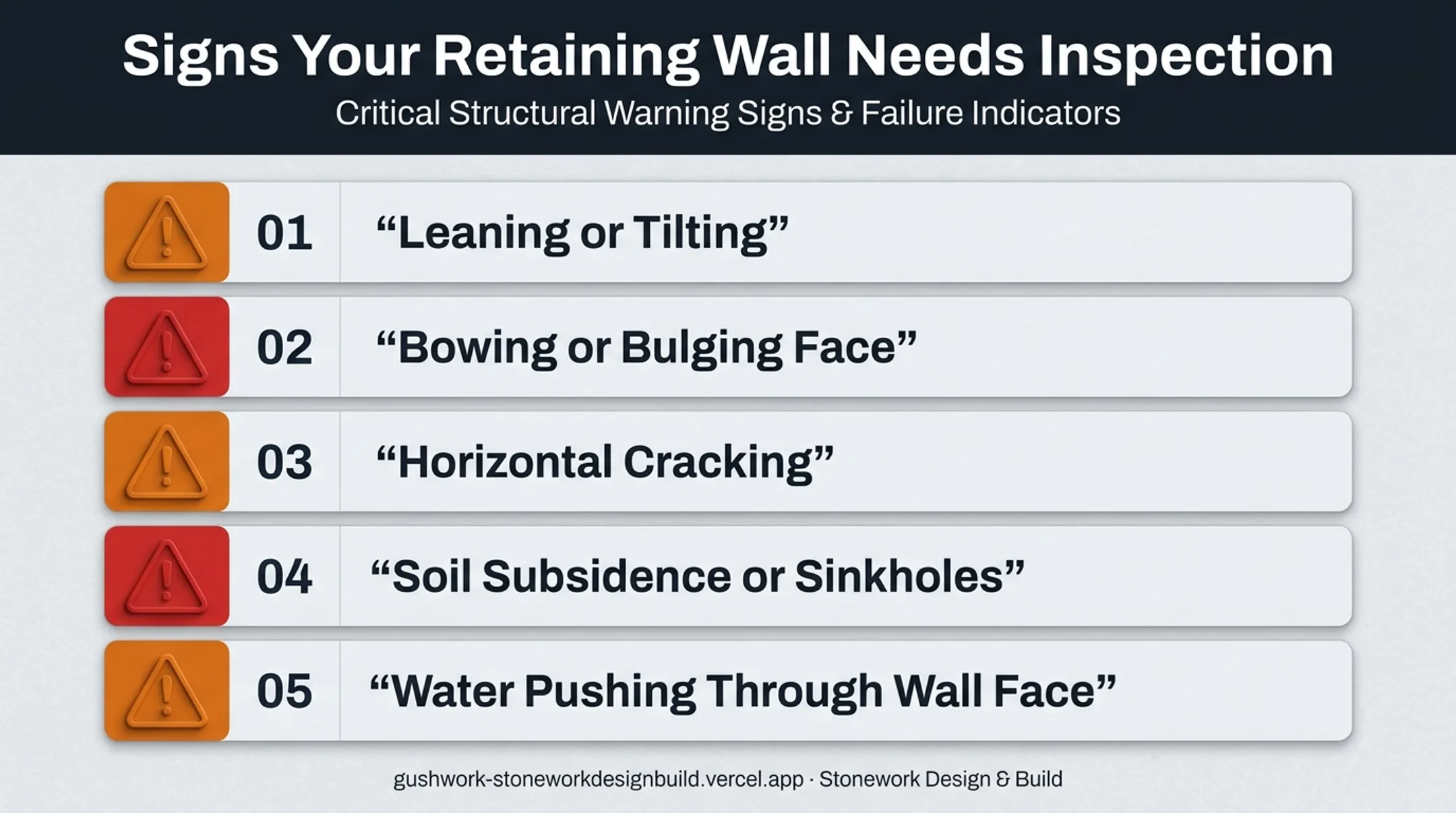 Signs Your Retaining Wall Needs Inspection
Critical Structural Warning Signs & Failure Indicators

01 “Leaning or Tilting”

02 “Bowing or Bulging Face”

03 “Horizontal Cracking”

04 “Soil Subsidence or Sinkholes”

05 “Water Pushing Through Wall Face”

gushwork-stoneworkdesignbuild.vercel.app · Stonework Design & Build